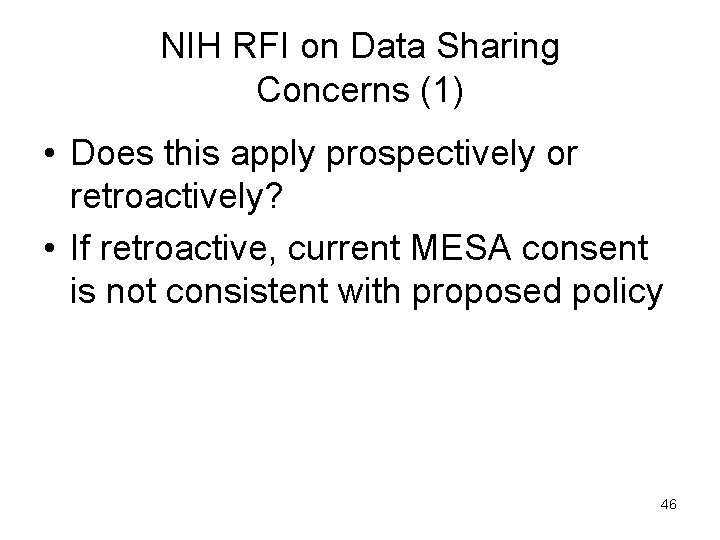 NIH RFI on Data Sharing Concerns (1)

• Does this apply prospectively or retroactively?
• If retroactive, current MESA consent is not consistent with proposed policy

46